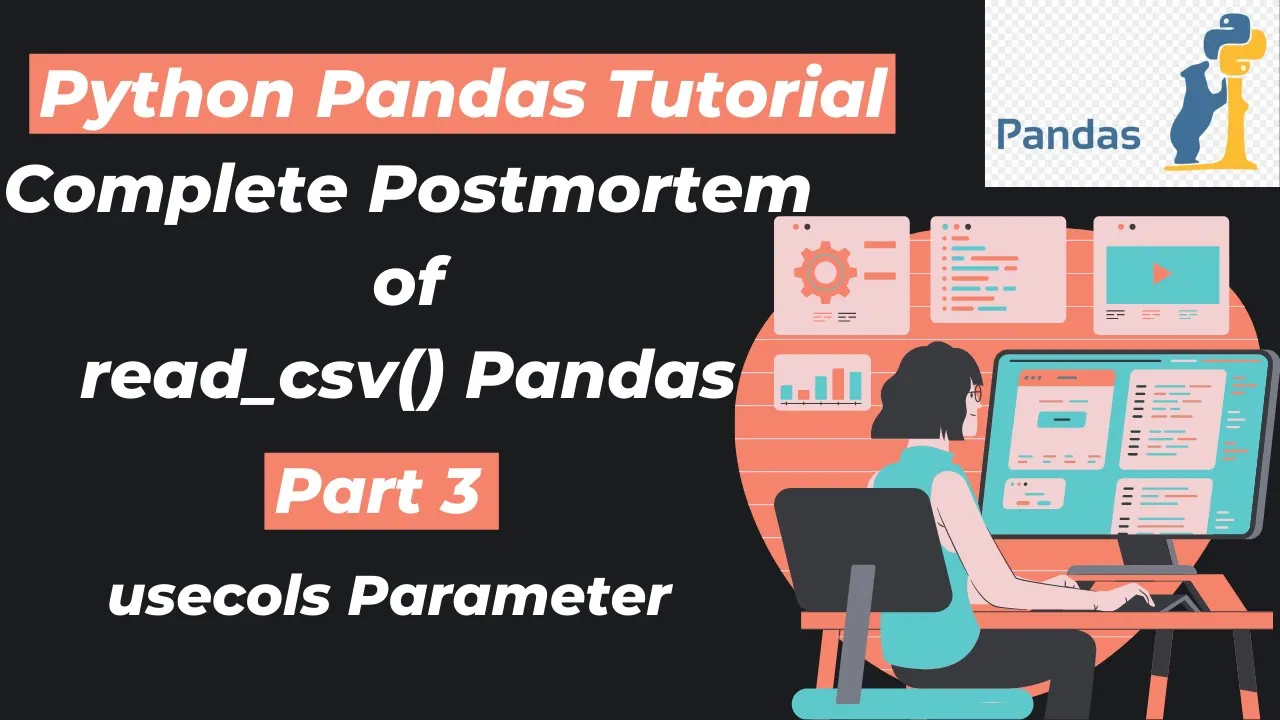 Python Pandas Tutorial

Complete Postmortem of read_csv() Pandas

Part 3

usecols Parameter

Pandas